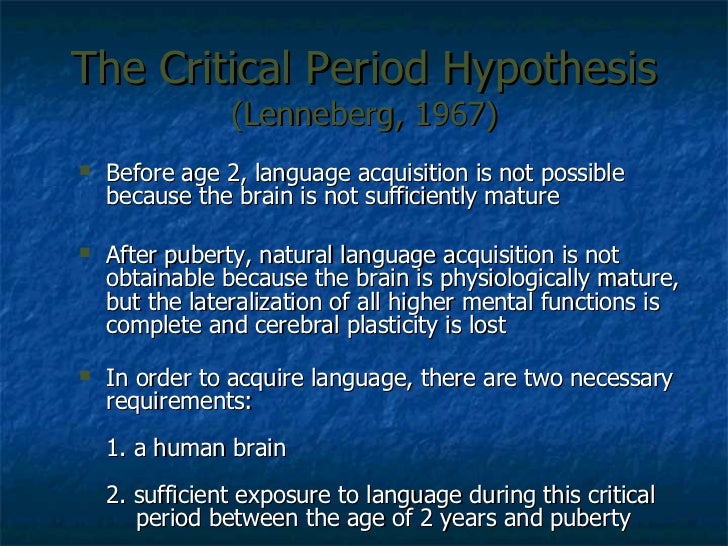 The Critical Period Hypothesis
(Lenneberg, 1967)

Before age 2, language acquisition is not possible because the brain is not sufficiently mature

After puberty, natural language acquisition is not obtainable because the brain is physiologically mature, but the lateralization of all higher mental functions is complete and cerebral plasticity is lost

In order to acquire language, there are two necessary requirements:

1. a human brain

2. sufficient exposure to language during this critical period between the age of 2 years and puberty